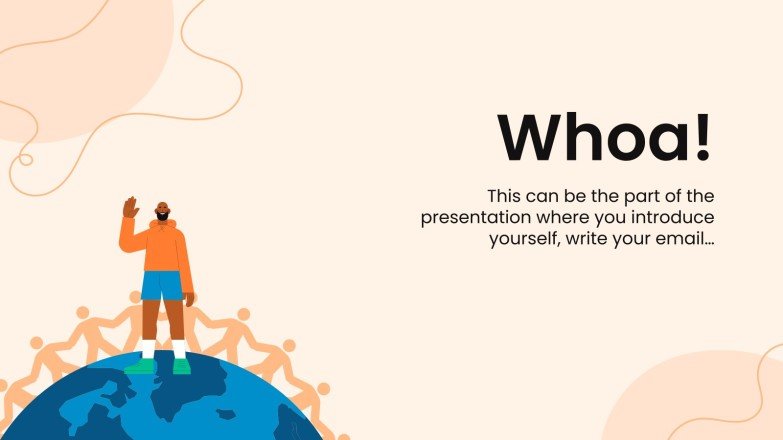 Whoa!

This can be the part of the presentation where you introduce yourself, write your email…